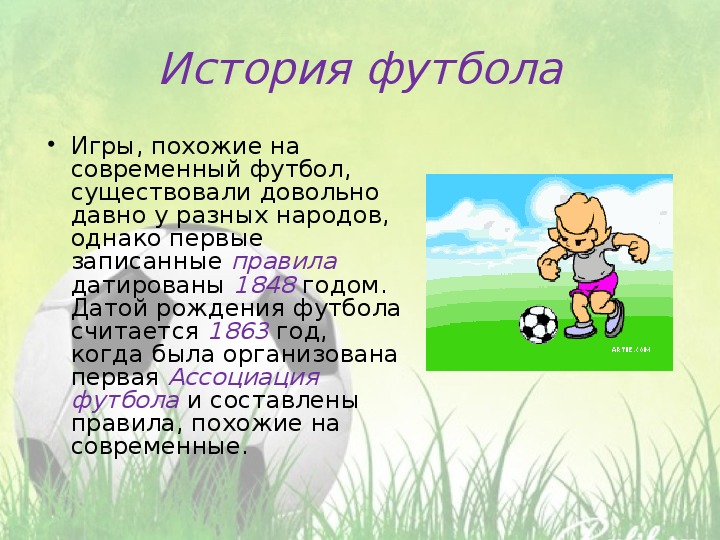 История футбола

• Игры, похожие на современный футбол, существовали довольно давно у разных народов, однако первые записанные правила датированы 1848 годом. Датой рождения футбола считается 1863 год, когда была организована первая Ассоциация футбола и составлены правила, похожие на современные.

ARTIE.COM